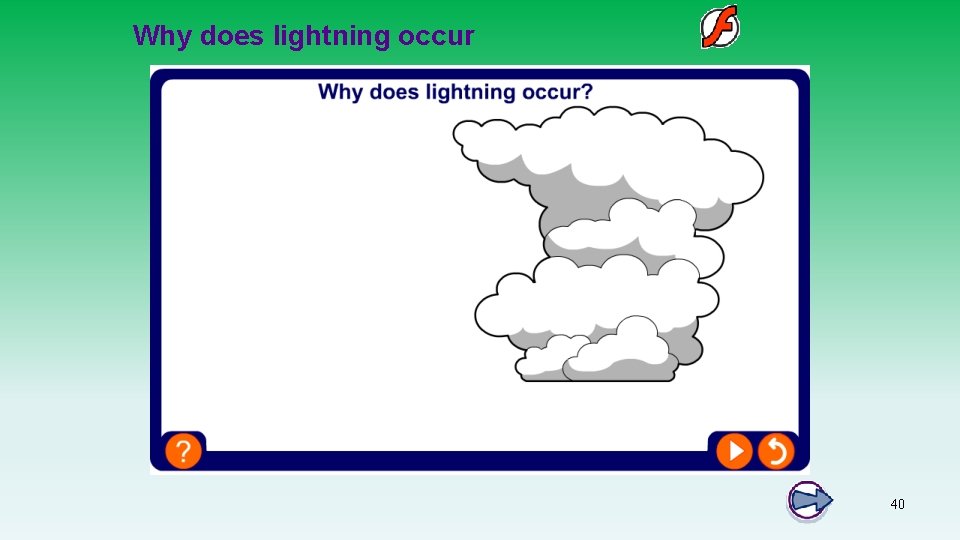 Why does lightning occur

Why does lightning occur?

?

40